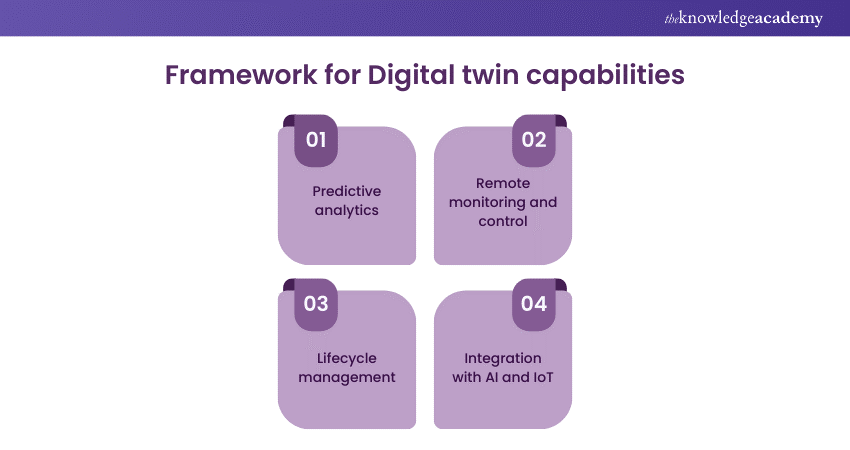 theknowledgeacademy

Framework for Digital twin capabilities

01

Predictive analytics

02

Remote monitoring and control

03

Lifecycle management

04

Integration with AI and IoT